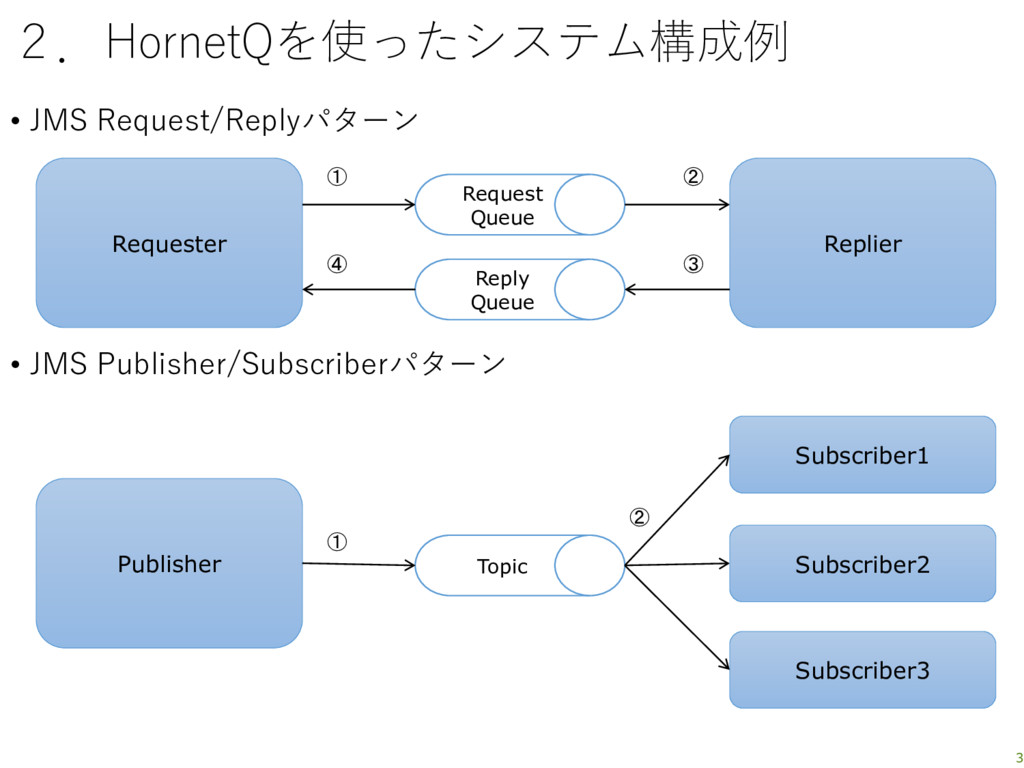 ２．HornetQを使ったシステム構成例

• JMS Request/Replyパターン

Requester

①

Request Queue

②

Replier

④

Reply Queue

③

• JMS Publisher/Subscriberパターン

Publisher

①

Topic

②

Subscriber1

Subscriber2

Subscriber3

3